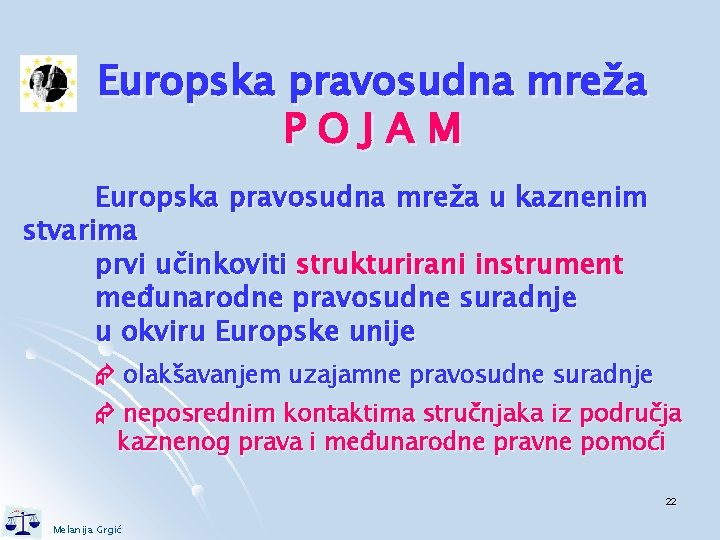 Europska pravosudna mreža
P O J A M

Europska pravosudna mreža u kaznenim stvarima
prvi učinkoviti strukturirani instrument međunarodne pravosudne suradnje u okviru Europske unije

olakšavanjem uzajamne pravosudne suradnje

neposrednim kontaktima stručnjaka iz područja kaznenog prava i međunarodne pravne pomoći

22

Melanija Grgić